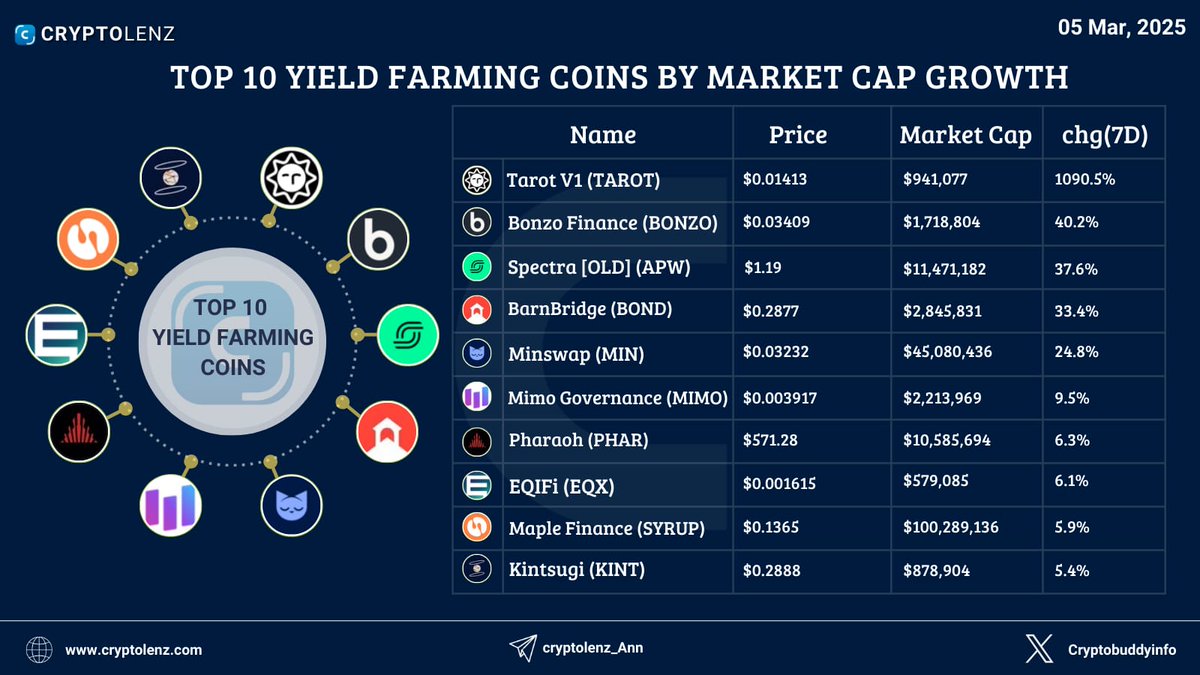 CRYPTOLENZ

05 Mar, 2025

TOP 10 YIELD FARMING COINS BY MARKET CAP GROWTH

TOP 10 YIELD FARMING COINS

| Name | Price | Market Cap | chg(7D) |
|---|---|---|---|
| Tarot V1 (TAROT) | $0.01413 | $941,077 | 1090.5% |
| Bonzo Finance (BONZO) | $0.03409 | $1,718,804 | 40.2% |
| Spectra [OLD] (APW) | $1.19 | $11,471,182 | 37.6% |
| BarnBridge (BOND) | $0.2877 | $2,845,831 | 33.4% |
| Minswap (MIN) | $0.03232 | $45,080,436 | 24.8% |
| Mimo Governance (MIMO) | $0.003917 | $2,213,969 | 9.5% |
| Pharaoh (PHAR) | $571.28 | $10,585,694 | 6.3% |
| EQIFi (EQX) | $0.001615 | $579,085 | 6.1% |
| Maple Finance (SYRUP) | $0.1365 | $100,289,136 | 5.9% |
| Kintsugi (KINT) | $0.2888 | $878,904 | 5.4% |

www.cryptolenz.com

cryptolenz_Ann

Cryptobuddyinfo